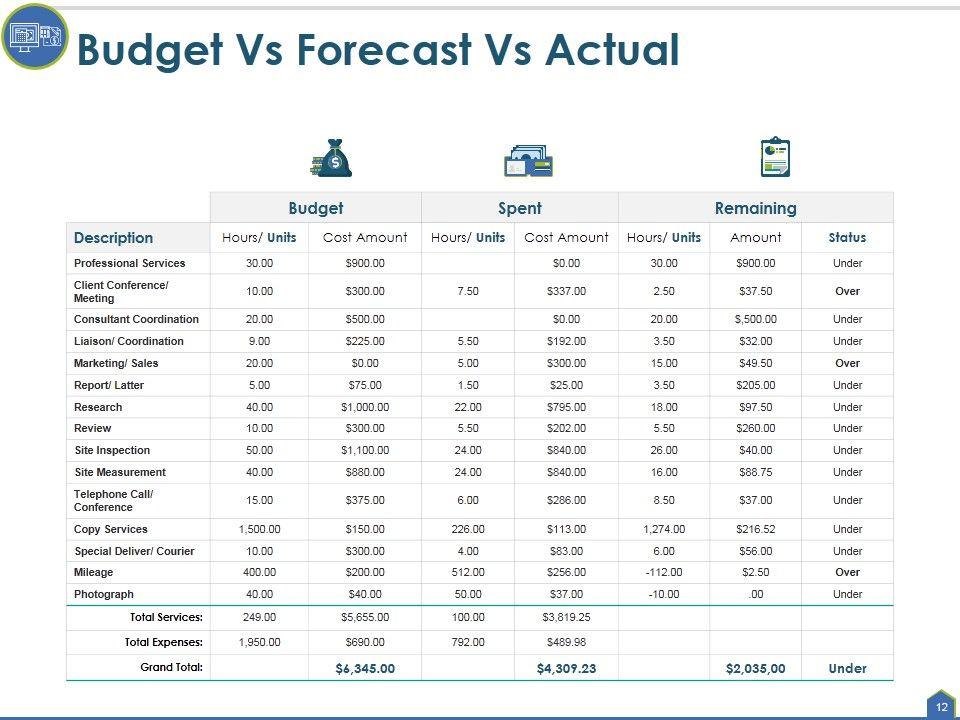 Budget Vs Forecast Vs Actual

| | Budget | | Spent | | Remaining | | |
|---|---|---|---|---|---|---|---|
| Description | Hours/ Units | Cost Amount | Hours/ Units | Cost Amount | Hours/ Units | Amount | Status |
| Professional Services | 30.00 | $900.00 | | $0.00 | 30.00 | $900.00 | Under |
| Client Conference/ Meeting | 10.00 | $300.00 | 7.50 | $337.00 | 2.50 | $37.50 | Over |
| Consultant Coordination | 20.00 | $500.00 | | $0.00 | 20.00 | $,500.00 | Under |
| Liaison/ Coordination | 9.00 | $225.00 | 5.50 | $192.00 | 3.50 | $32.00 | Under |
| Marketing/ Sales | 20.00 | $0.00 | 5.00 | $300.00 | 15.00 | $49.50 | Over |
| Report/ Latter | 5.00 | $75.00 | 1.50 | $25.00 | 3.50 | $205.00 | Under |
| Research | 40.00 | $1,000.00 | 22.00 | $795.00 | 18.00 | $97.50 | Under |
| Review | 10.00 | $300.00 | 5.50 | $202.00 | 5.50 | $260.00 | Under |
| Site Inspection | 50.00 | $1,100.00 | 24.00 | $840.00 | 26.00 | $40.00 | Under |
| Site Measurement | 40.00 | $880.00 | 24.00 | $840.00 | 16.00 | $88.75 | Under |
| Telephone Call/ Conference | 15.00 | $375.00 | 6.00 | $286.00 | 8.50 | $37.00 | Under |
| Copy Services | 1,500.00 | $150.00 | 226.00 | $113.00 | 1,274.00 | $216.52 | Under |
| Special Deliver/ Courier | 10.00 | $300.00 | 4.00 | $83.00 | 6.00 | $56.00 | Under |
| Mileage | 400.00 | $200.00 | 512.00 | $256.00 | -112.00 | $2.50 | Over |
| Photograph | 40.00 | $40.00 | 50.00 | $37.00 | -10.00 | .00 | Under |
| Total Services: | 249.00 | $5,655.00 | 100.00 | $3,819.25 | | | |
| Total Expenses: | 1,950.00 | $690.00 | 792.00 | $489.98 | | | |
| Grand Total: | | $6,345.00 | | $4,309.23 | | $2,035,00 | Under |

12